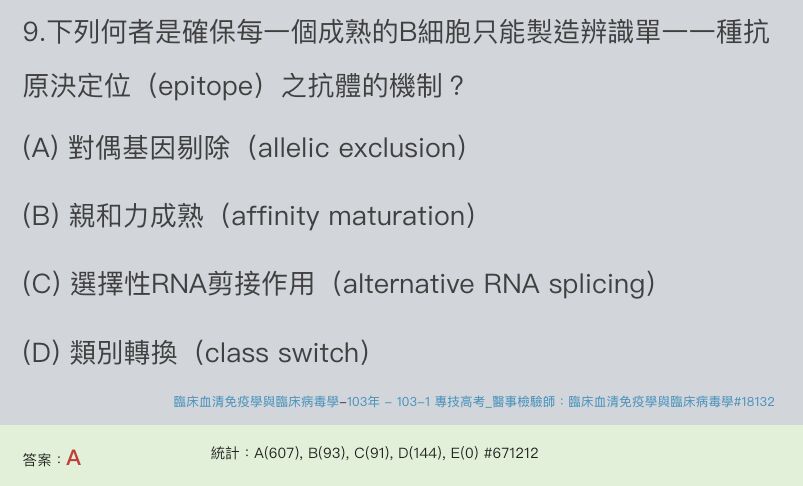 9.下列何者是確保每一個成熟的B細胞只能製造辨識單一一種抗原決定位（epitope）之抗體的機制？

(A) 對偶基因剔除（allelic exclusion）

(B) 親和力成熟（affinity maturation）

(C) 選擇性RNA剪接作用（alternative RNA splicing）

(D) 類別轉換（class switch）

臨床血清免疫學與臨床病毒學-103年 - 103-1 專技高考_醫事檢驗師：臨床血清免疫學與臨床病毒學#18132

答案：A

統計：A(607), B(93), C(91), D(144), E(0) #671212